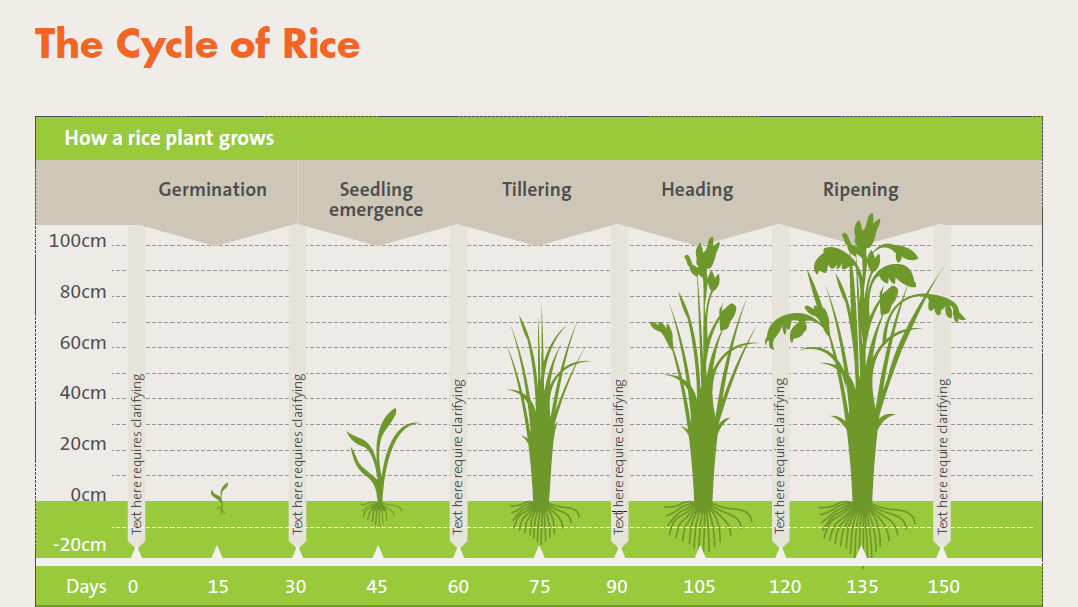 The Cycle of Rice

How a rice plant grows

Germination

Seedling emergence

Tillering

Heading

Ripening

100cm
80cm
60cm
40cm
20cm
0cm
-20cm

Text here requires clarifying

Text here requires clarifying

Text here require clarifying

Text here require clarifying

Text here require clarifying

Text here require clarifying

Days 0 15 30 45 60 75 90 105 120 135 150